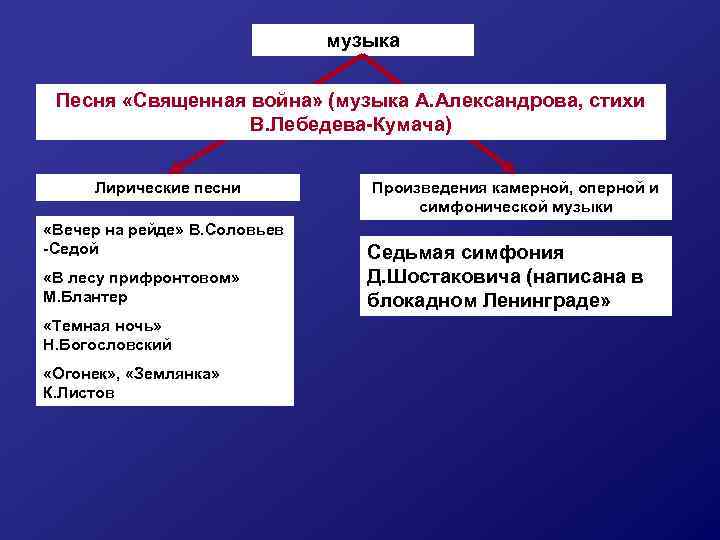 музыка

Песня «Священная война» (музыка А.Александрова, стихи В.Лебедева-Кумача)

Лирические песни

«Вечер на рейде» В.Соловьев -Седой

«В лесу прифронтовом» М.Блантер

«Темная ночь» Н.Богословский

«Огонек», «Землянка» К.Листов

Произведения камерной, оперной и симфонической музыки

Седьмая симфония Д.Шостаковича (написана в блокадном Ленинграде»